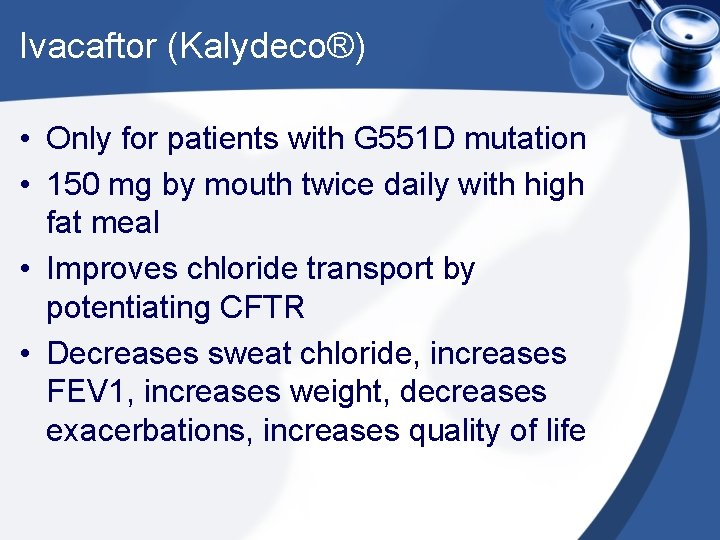 Ivacaftor (Kalydeco®)

• Only for patients with G551D mutation
• 150 mg by mouth twice daily with high fat meal
• Improves chloride transport by potentiating CFTR
• Decreases sweat chloride, increases FEV1, increases weight, decreases exacerbations, increases quality of life